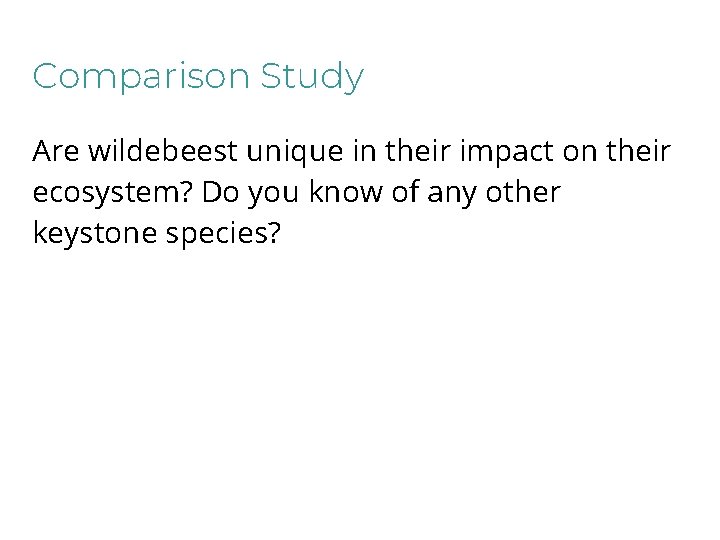 Comparison Study

Are wildebeest unique in their impact on their ecosystem? Do you know of any other keystone species?